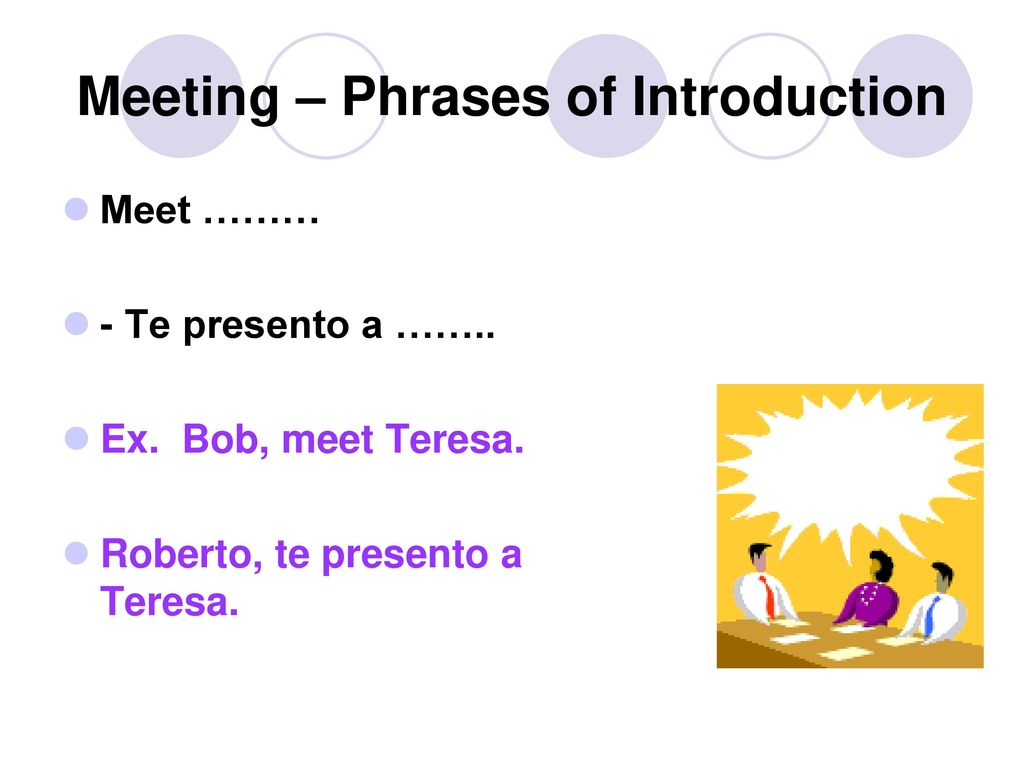 Meeting – Phrases of Introduction

Meet ………

- Te presento a ……..

Ex. Bob, meet Teresa.

Roberto, te presento a Teresa.